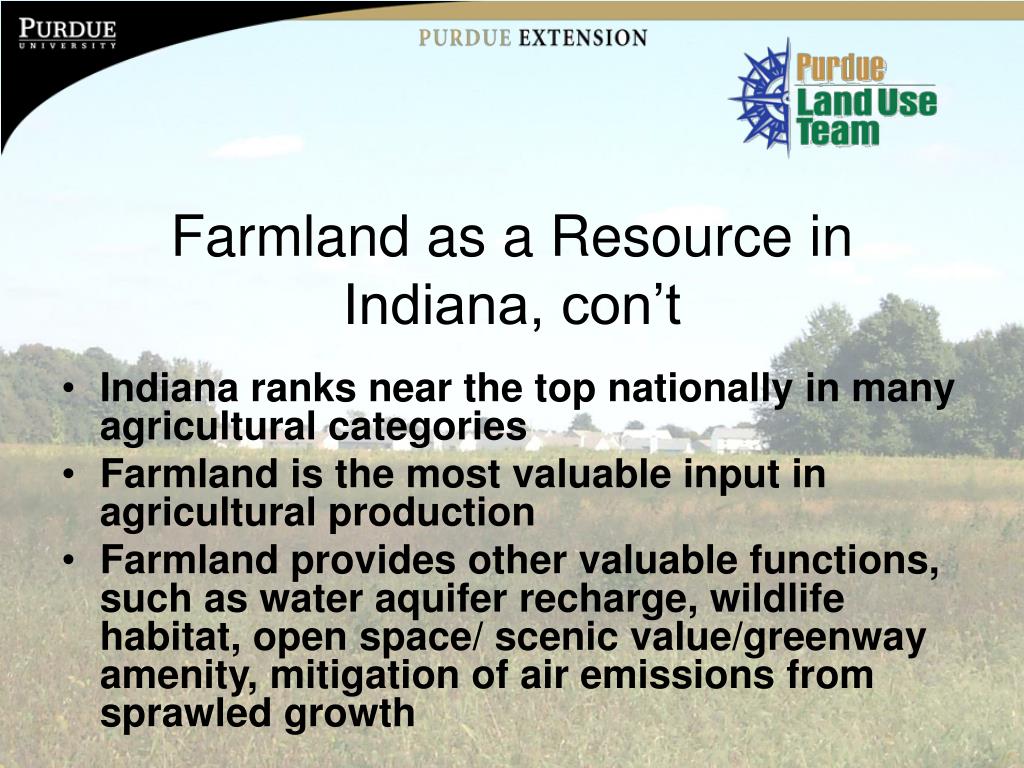 PURDUE
UNIVERSITY

PURDUE EXTENSION

Purdue
Land Use
Team

Farmland as a Resource in Indiana, con’t

• Indiana ranks near the top nationally in many agricultural categories
• Farmland is the most valuable input in agricultural production
• Farmland provides other valuable functions, such as water aquifer recharge, wildlife habitat, open space/ scenic value/greenway amenity, mitigation of air emissions from sprawled growth